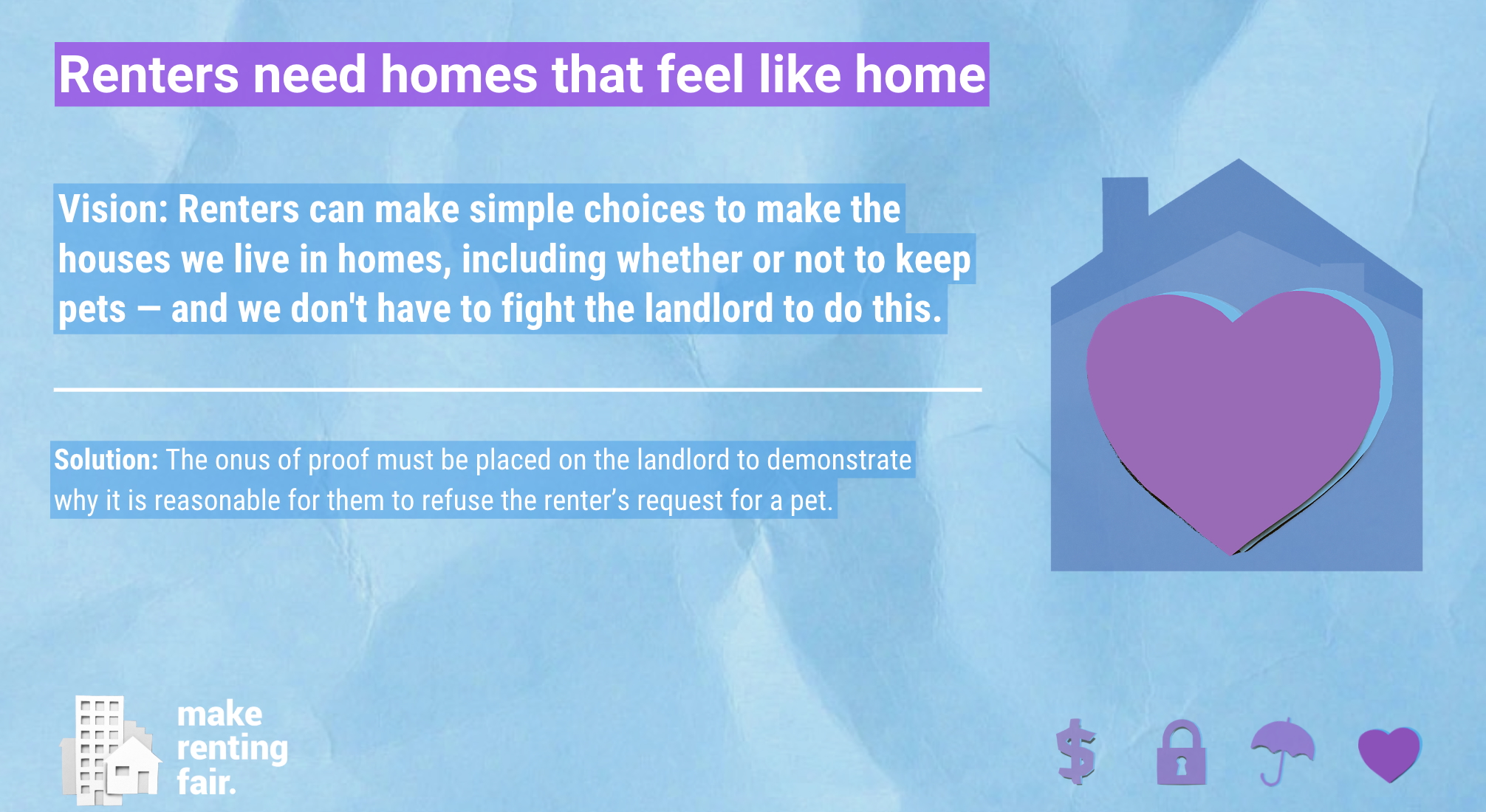 Renters need homes that feel like home

Vision: Renters can make simple choices to make the houses we live in homes, including whether or not to keep pets — and we don't have to fight the landlord to do this.

Solution: The onus of proof must be placed on the landlord to demonstrate why it is reasonable for them to refuse the renter's request for a pet.

make renting fair.

$